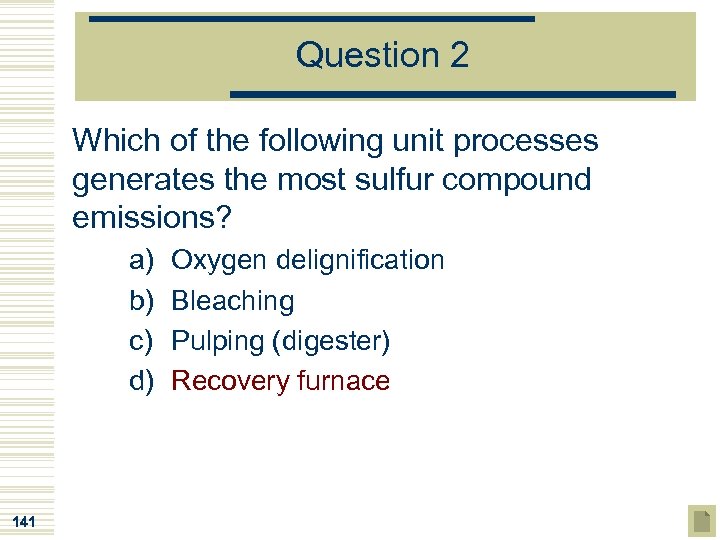 Question 2

Which of the following unit processes generates the most sulfur compound emissions?

a) Oxygen delignification
b) Bleaching
c) Pulping (digester)
d) Recovery furnace

141